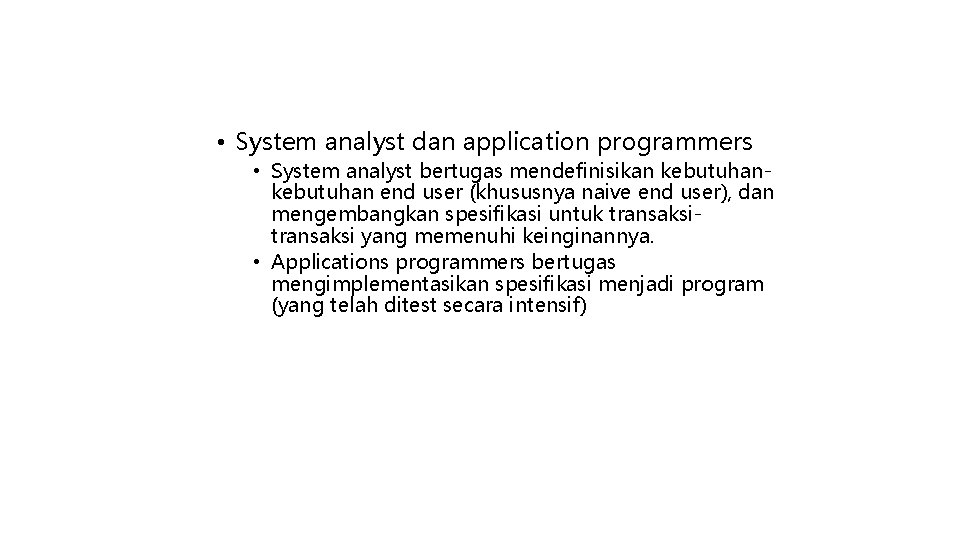 • System analyst dan application programmers

• System analyst bertugas mendefinisikan kebutuhan-kebutuhan end user (khususnya naive end user), dan mengembangkan spesifikasi untuk transaksi-transaksi yang memenuhi keinginannya.

• Applications programmers bertugas mengimplementasikan spesifikasi menjadi program (yang telah ditest secara intensif)